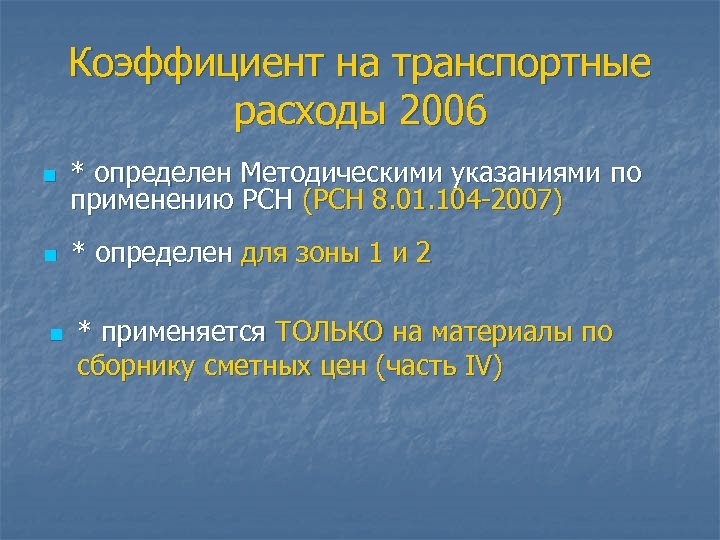 Коэффициент на транспортные расходы 2006

* определен Методическими указаниями по применению РСН (РСН 8.01.104-2007)

* определен для зоны 1 и 2

* применяется ТОЛЬКО на материалы по сборнику сметных цен (часть IV)